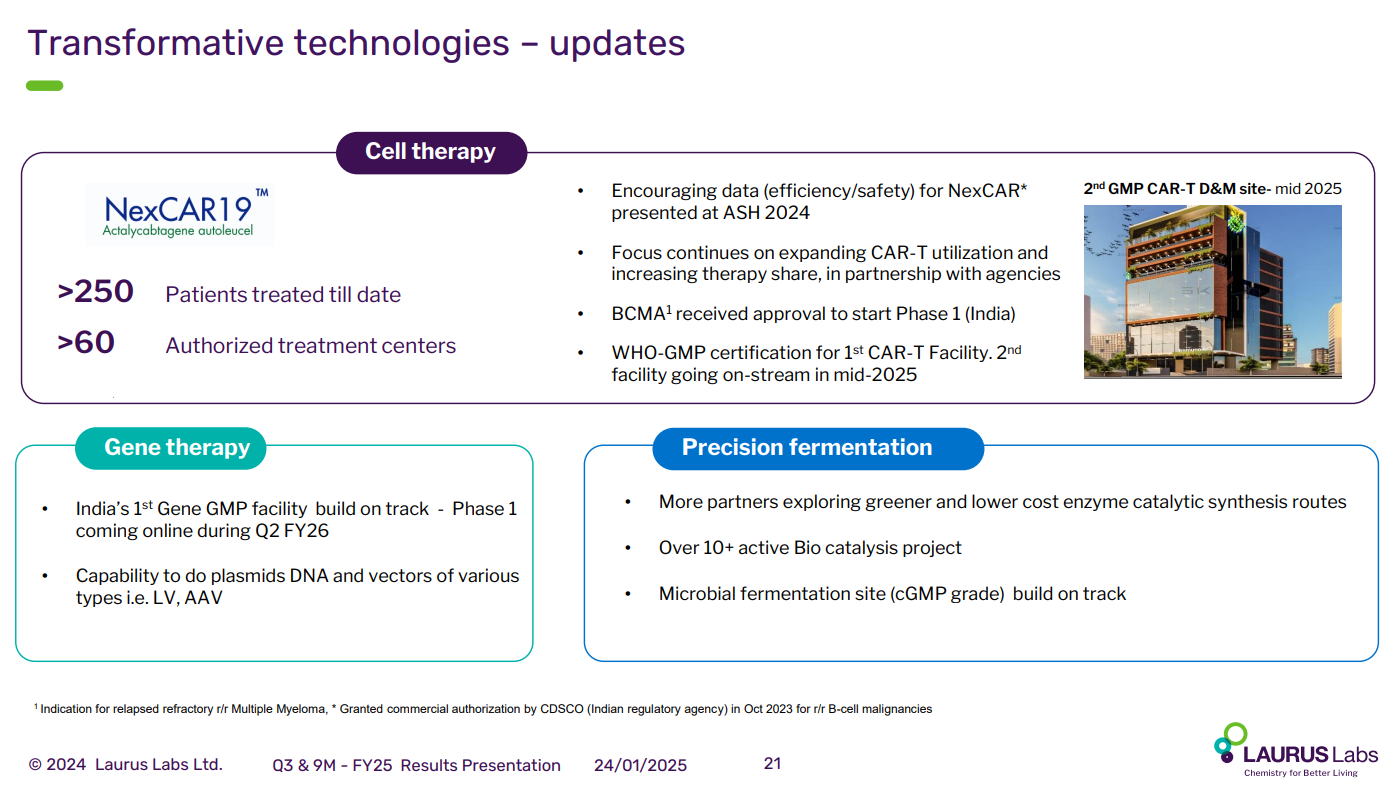 Transformative technologies – updates

Cell therapy

NexCAR19™
Actalycabtagene autoleucel

>250 Patients treated till date

>60 Authorized treatment centers

• Encouraging data (efficiency/safety) for NexCAR* presented at ASH 2024

• Focus continues on expanding CAR-T utilization and increasing therapy share, in partnership with agencies

• BCMA$^1$ received approval to start Phase 1 (India)

• WHO-GMP certification for 1$^{st}$ CAR-T Facility. 2$^{nd}$ facility going on-stream in mid-2025

2$^{nd}$ GMP CAR-T D&M site- mid 2025

Gene therapy

• India's 1$^{st}$ Gene GMP facility build on track - Phase 1 coming online during Q2 FY26

• Capability to do plasmids DNA and vectors of various types i.e. LV, AAV

Precision fermentation

• More partners exploring greener and lower cost enzyme catalytic synthesis routes

• Over 10+ active Bio catalysis project

• Microbial fermentation site (cGMP grade) build on track

$^1$ Indication for relapsed refractory r/r Multiple Myeloma, * Granted commercial authorization by CDSCO (Indian regulatory agency) in Oct 2023 for r/r B-cell malignancies

© 2024 Laurus Labs Ltd. Q3 & 9M - FY25 Results Presentation 24/01/2025 21

LAURUS Labs
Chemistry for Better Living